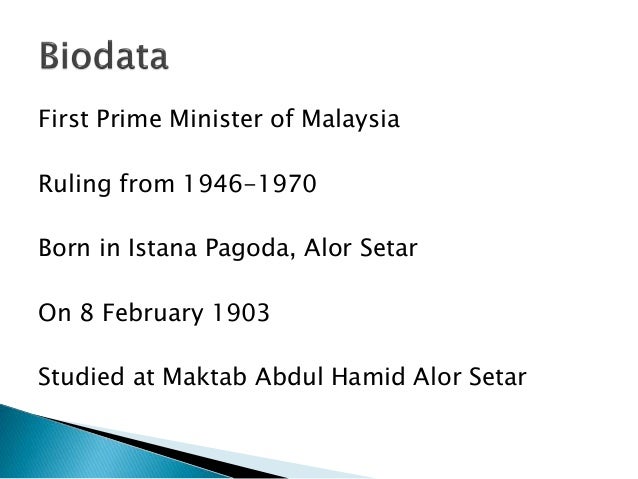 Biodata

First Prime Minister of Malaysia

Ruling from 1946-1970

Born in Istana Pagoda, Alor Setar

On 8 February 1903

Studied at Maktab Abdul Hamid Alor Setar